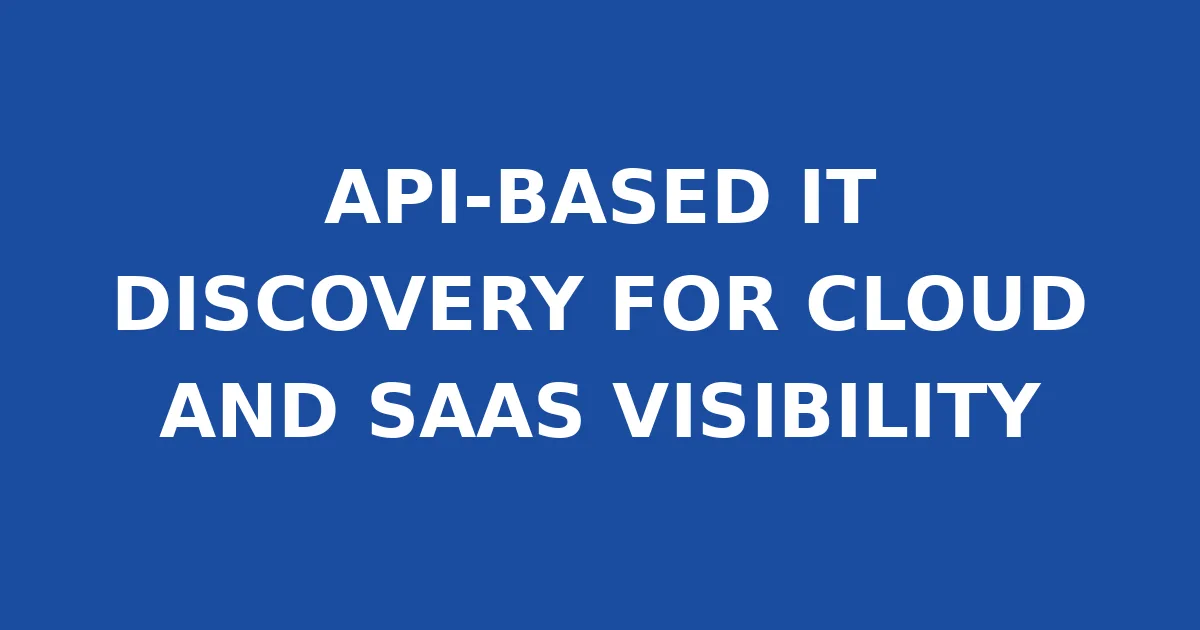 API-BASED IT DISCOVERY FOR CLOUD AND SAAS VISIBILITY